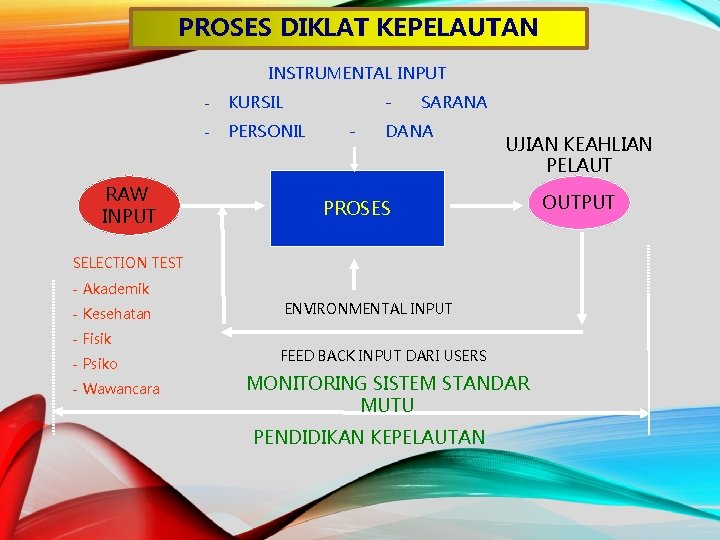 PROSES DIKLAT KEPELAUTAN

INSTRUMENTAL INPUT

- KURSIL - SARANA

- PERSONIL - DANA

UJIAN KEAHLIAN PELAUT

RAW INPUT

PROSES

OUTPUT

SELECTION TEST

- Akademik

- Kesehatan

- Fisik

- Psiko

- Wawancara

ENVIRONMENTAL INPUT

FEED BACK INPUT DARI USERS

MONITORING SISTEM STANDAR MUTU

PENDIDIKAN KEPELAUTAN